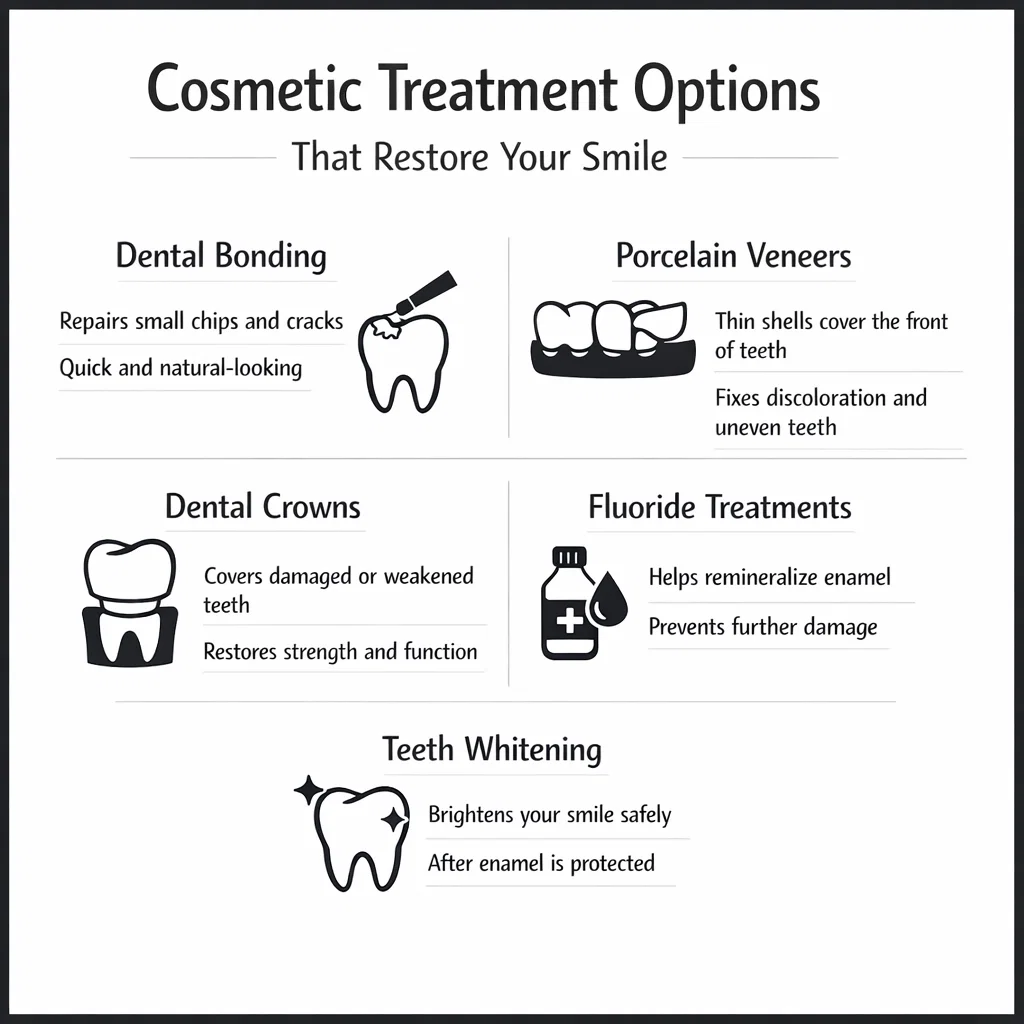 Cosmetic Treatment Options

That Restore Your Smile

Dental Bonding

Repairs small chips and cracks

Quick and natural-looking

Porcelain Veneers

Thin shells cover the front of teeth

Fixes discoloration and uneven teeth

Dental Crowns

Covers damaged or weakened teeth

Restores strength and function

Fluoride Treatments

Helps remineralize enamel

Prevents further damage

Teeth Whitening

Brightens your smile safely

After enamel is protected